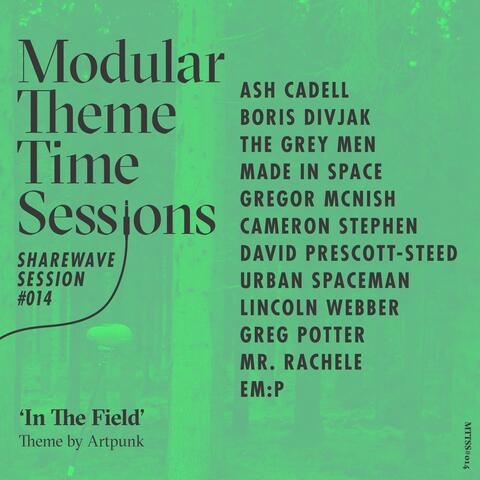 Modular Theme Time Sessions

SHAREWAVE SESSION #014

ASH CADELL
BORIS DIVJAK
THE GREY MEN
MADE IN SPACE
GREGOR MCNISH
CAMERON STEPHEN
DAVID PRESCOTT-STEED
URBAN SPACEMAN
LINCOLN WEBBER
GREG POTTER
MR. RACHELE
EM:P

'In The Field'
Theme by Artpunk

MTTS#014